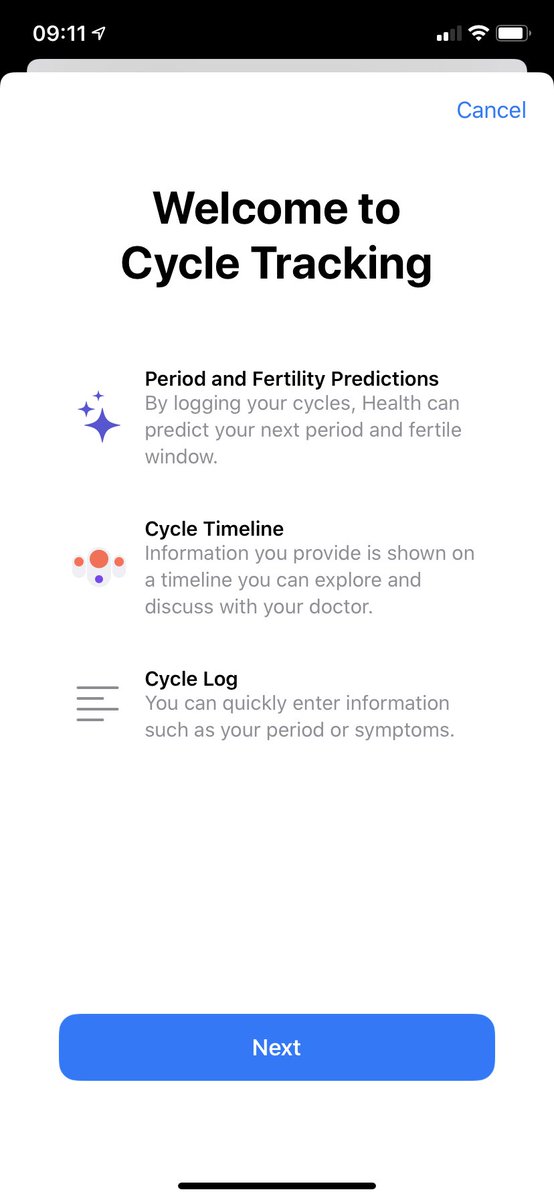 09:11

Cancel

Welcome to Cycle Tracking

Period and Fertility Predictions
By logging your cycles, Health can predict your next period and fertile window.

Cycle Timeline
Information you provide is shown on a timeline you can explore and discuss with your doctor.

Cycle Log
You can quickly enter information such as your period or symptoms.

Next